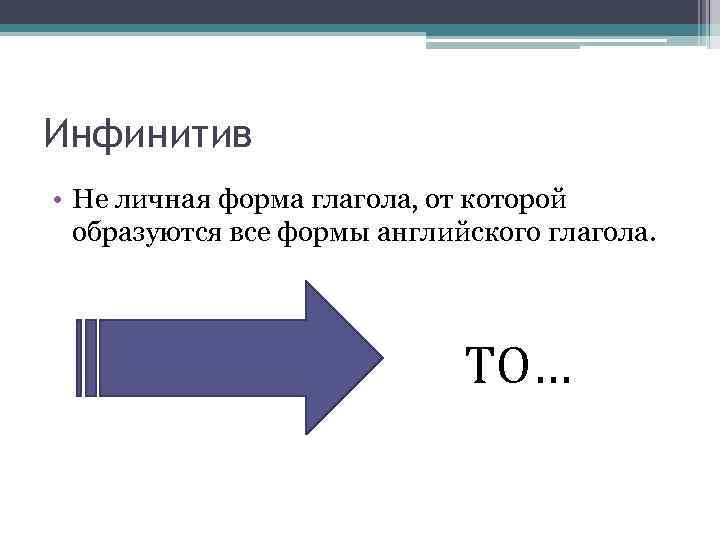 Инфинитив

• Не личная форма глагола, от которой образуются все формы английского глагола.

TO…